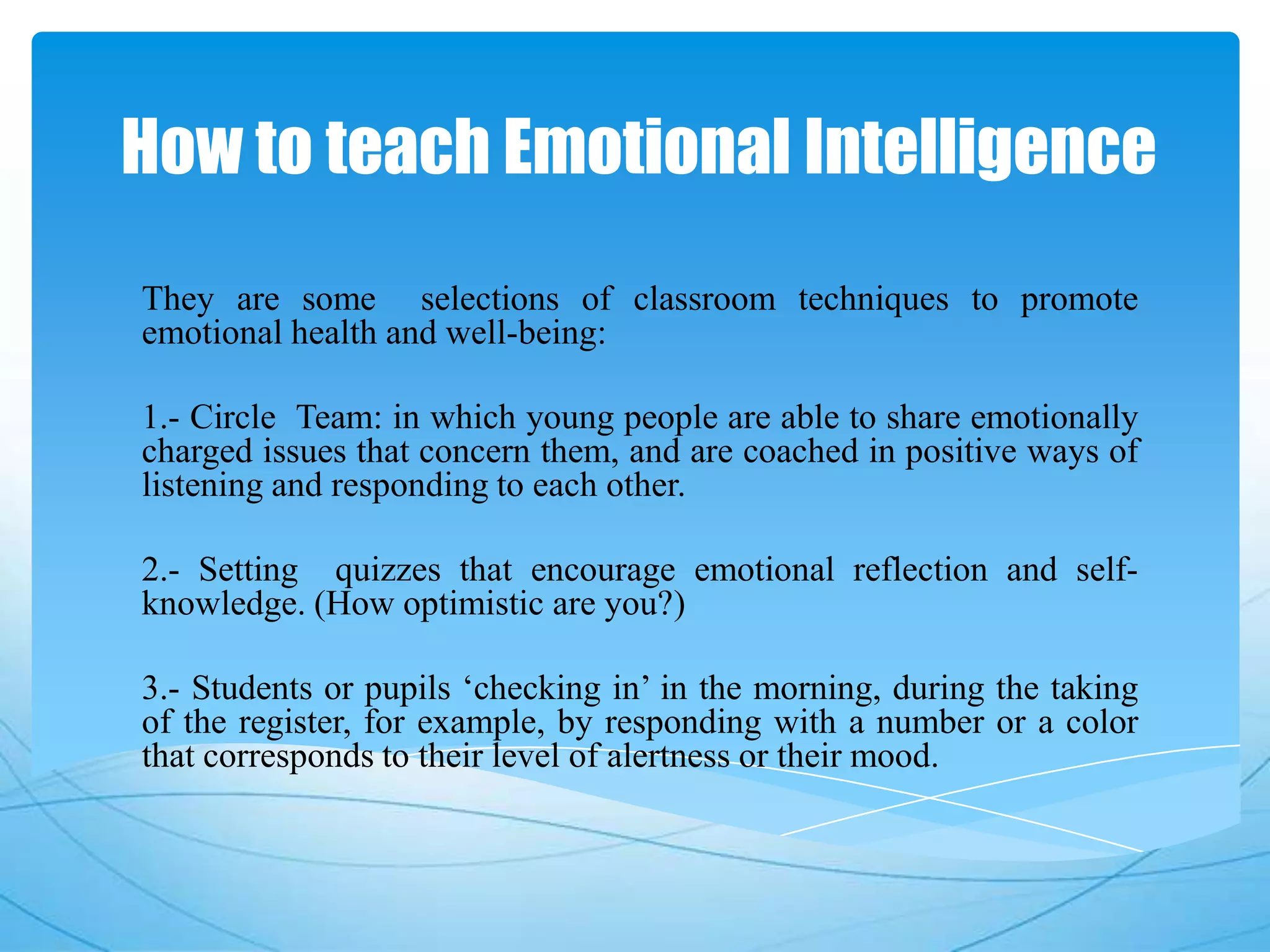 How to teach Emotional Intelligence

They are some selections of classroom techniques to promote emotional health and well-being:

1.- Circle Team: in which young people are able to share emotionally charged issues that concern them, and are coached in positive ways of listening and responding to each other.

2.- Setting quizzes that encourage emotional reflection and self-knowledge. (How optimistic are you?)

3.- Students or pupils ‘checking in’ in the morning, during the taking of the register, for example, by responding with a number or a color that corresponds to their level of alertness or their mood.